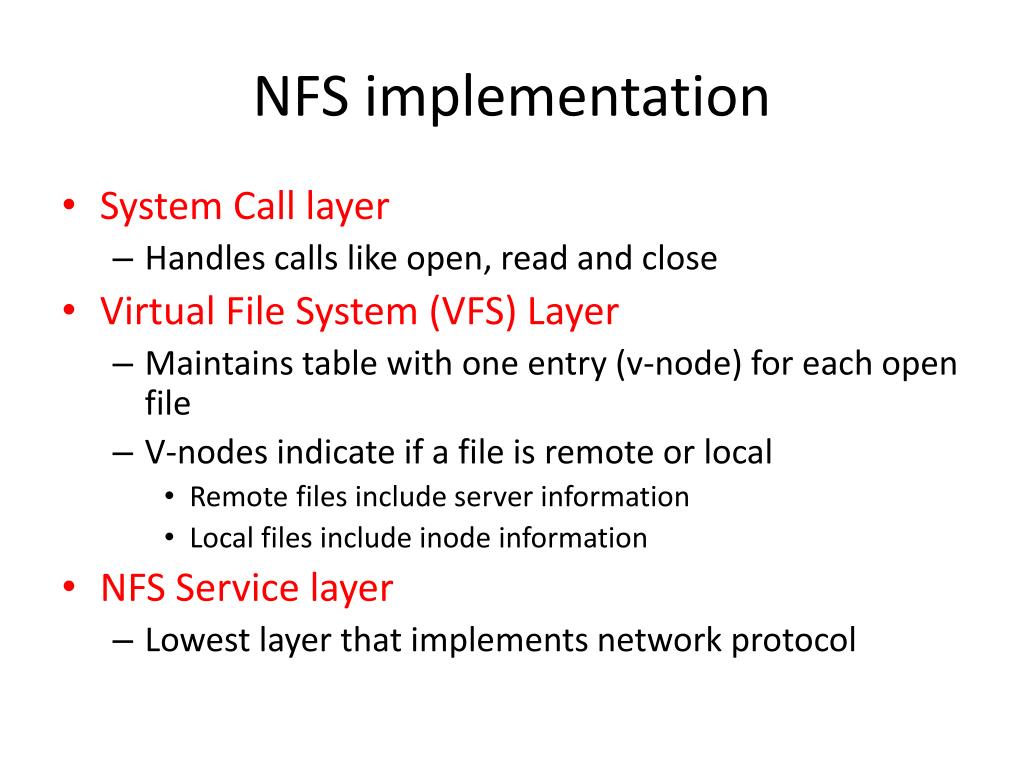 NFS implementation

• System Call layer
– Handles calls like open, read and close
• Virtual File System (VFS) Layer
– Maintains table with one entry (v-node) for each open file
– V-nodes indicate if a file is remote or local
• Remote files include server information
• Local files include inode information
• NFS Service layer
– Lowest layer that implements network protocol